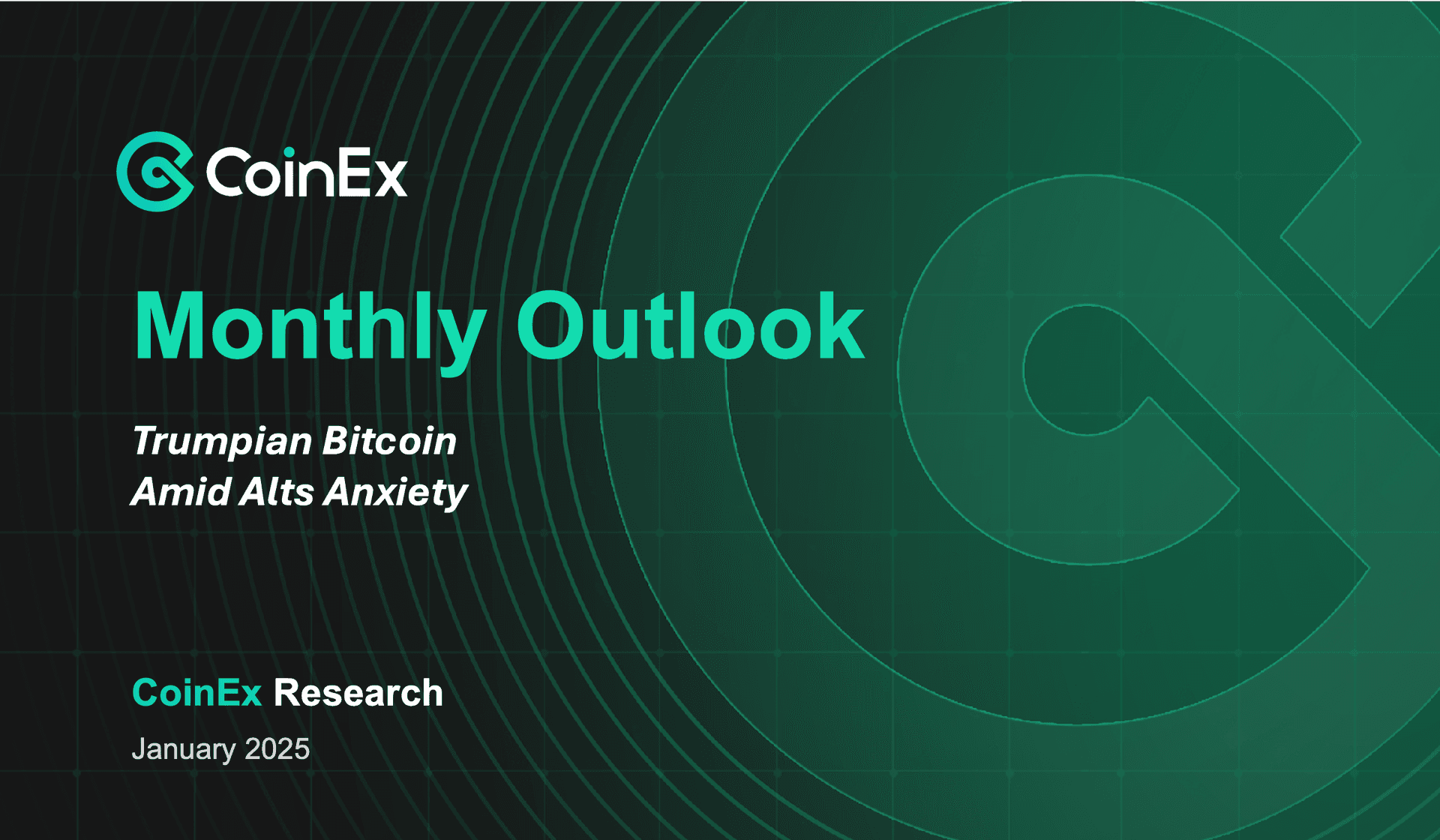 CoinEx

Monthly Outlook

Trumpian Bitcoin
Amid Alts Anxiety

CoinEx Research

January 2025